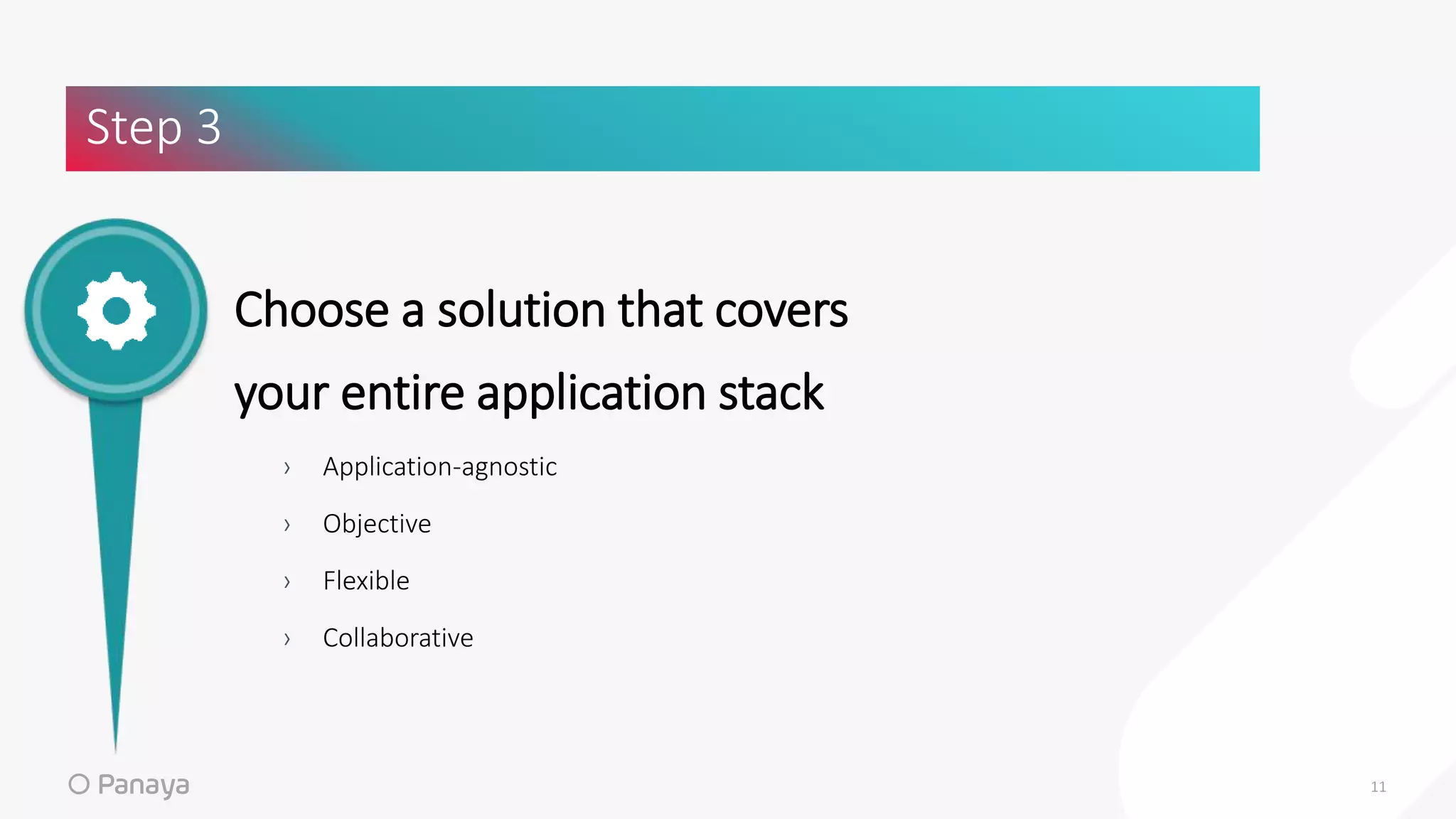 Step 3

Choose a solution that covers your entire application stack

› Application-agnostic
› Objective
› Flexible
› Collaborative

Panaya

11